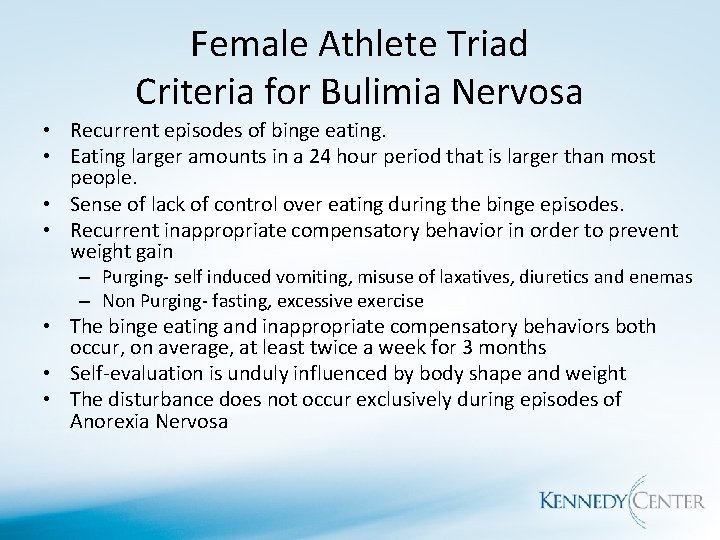 Female Athlete Triad
Criteria for Bulimia Nervosa

• Recurrent episodes of binge eating.
• Eating larger amounts in a 24 hour period that is larger than most people.
• Sense of lack of control over eating during the binge episodes.
• Recurrent inappropriate compensatory behavior in order to prevent weight gain
– Purging- self induced vomiting, misuse of laxatives, diuretics and enemas
– Non Purging- fasting, excessive exercise
• The binge eating and inappropriate compensatory behaviors both occur, on average, at least twice a week for 3 months
• Self-evaluation is unduly influenced by body shape and weight
• The disturbance does not occur exclusively during episodes of Anorexia Nervosa

KENNEDY CENTER